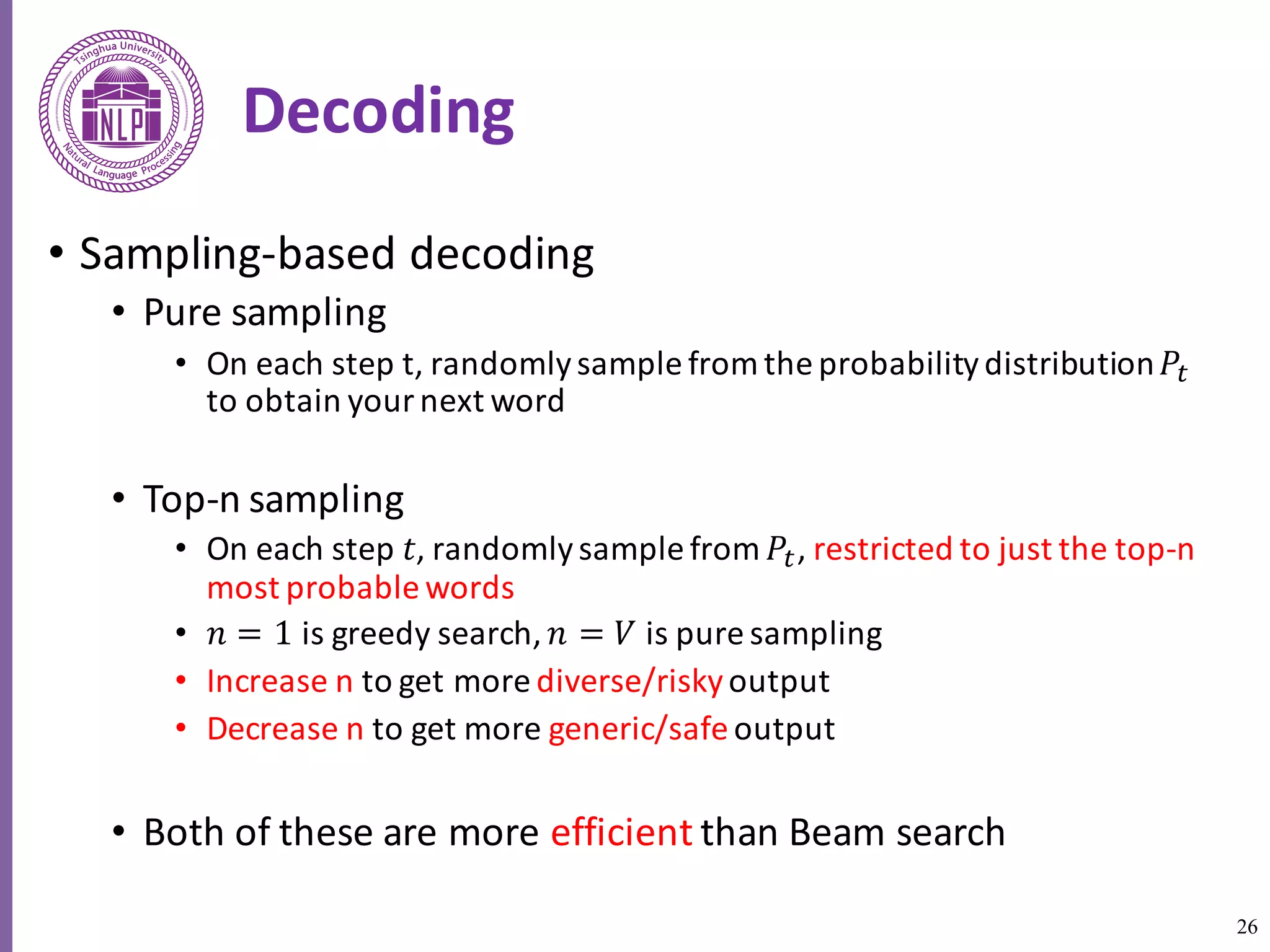 Tsinghua University
NLP
Natural Language Processing

Decoding

• Sampling-based decoding
  • Pure sampling
    • On each step t, randomly sample from the probability distribution $P_t$ to obtain your next word

  • Top-n sampling
    • On each step $t$, randomly sample from $P_t$, restricted to just the top-n most probable words
    • $n = 1$ is greedy search, $n = V$ is pure sampling
    • Increase n to get more diverse/risky output
    • Decrease n to get more generic/safe output

  • Both of these are more efficient than Beam search

26